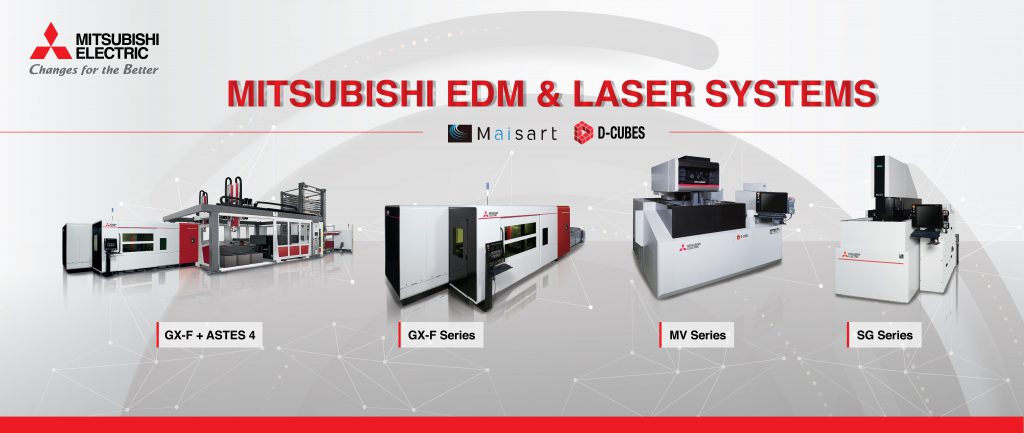 MITSUBISHI ELECTRIC
Changes for the Better

MITSUBISHI EDM & LASER SYSTEMS

Maisart D-CUBES

GX-F + ASTES 4

GX-F Series

MV Series

SG Series